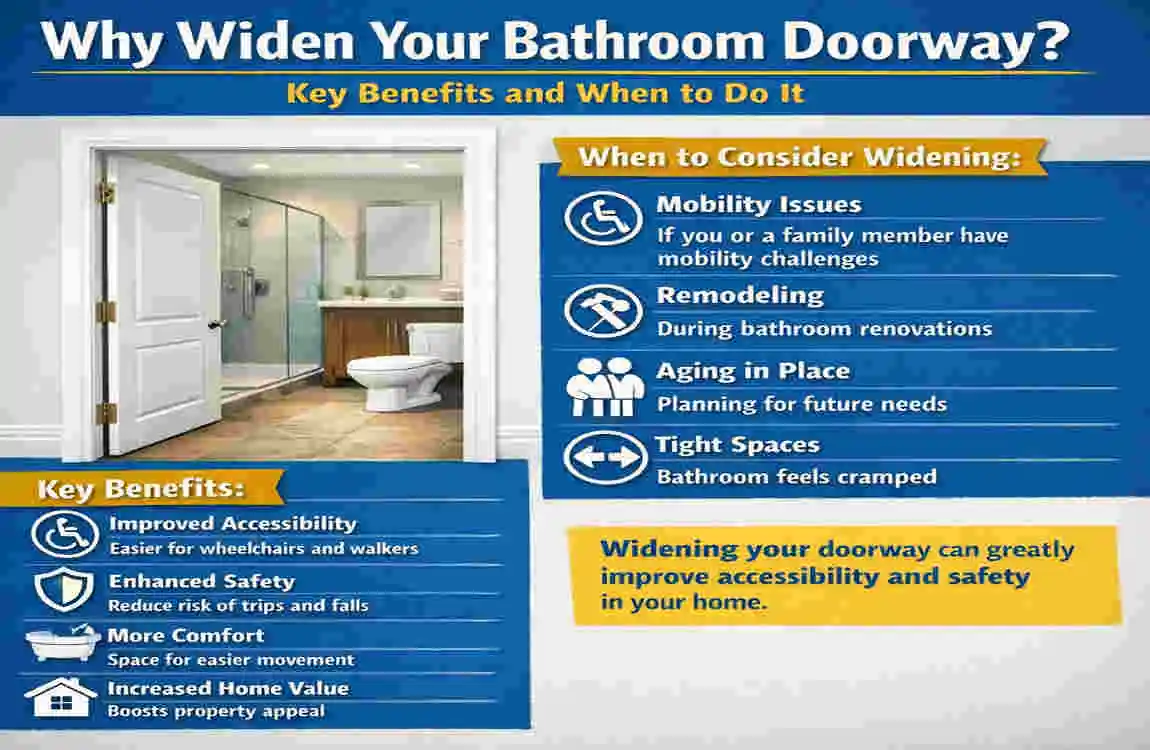 Why Widen Your Bathroom Doorway?

Key Benefits and When to Do It

When to Consider Widening:

Mobility Issues
If you or a family member have mobility challenges

Remodeling
During bathroom renovations

Aging in Place
Planning for future needs

Tight Spaces
Bathroom feels cramped

Key Benefits:

Improved Accessibility
Easier for wheelchairs and walkers

Enhanced Safety
Reduce risk of trips and falls

More Comfort
Space for easier movement

Increased Home Value
Boosts property appeal

Widening your doorway can greatly improve accessibility and safety in your home.